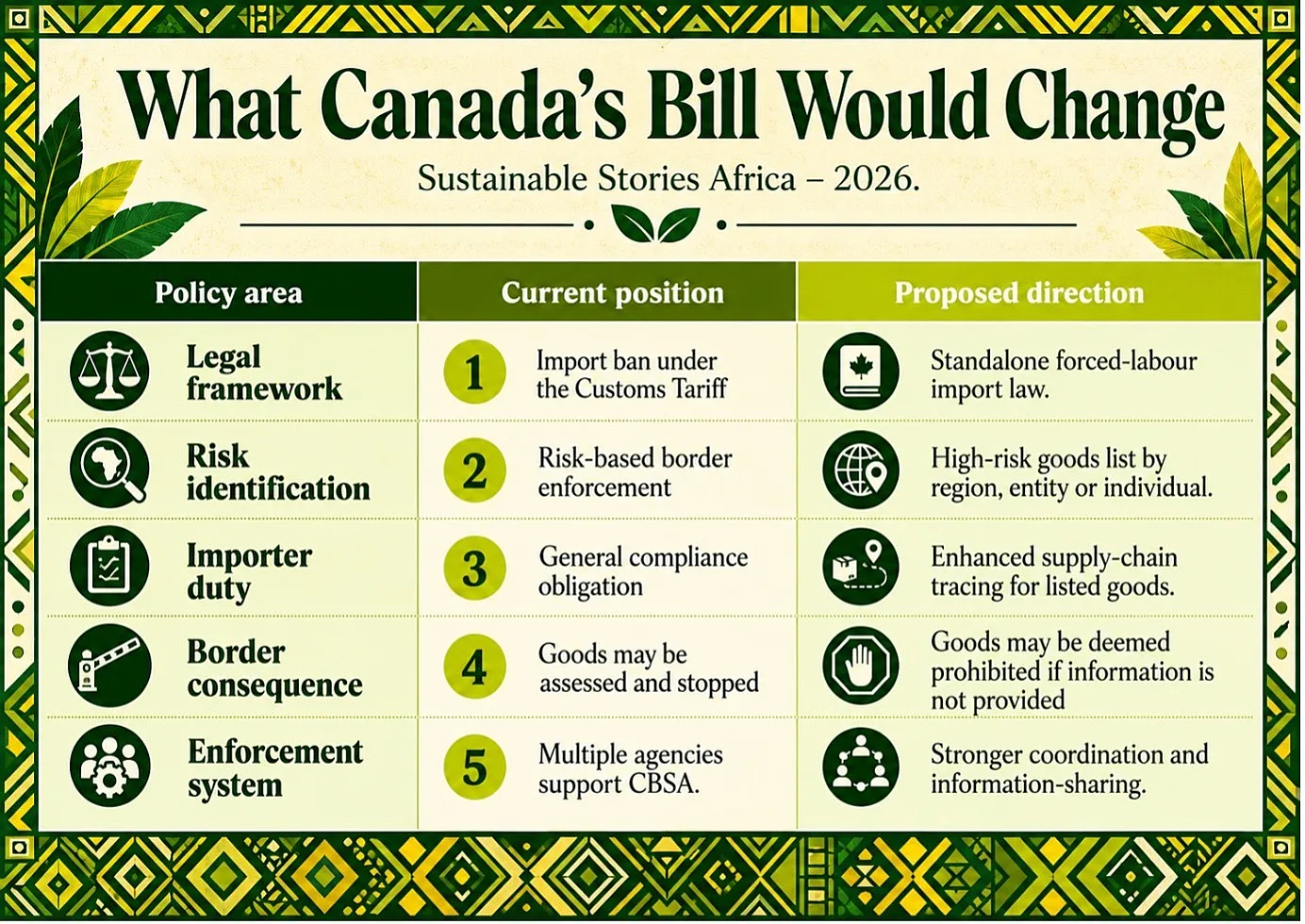 What Canada's Bill Would Change

Sustainable Stories Africa – 2026.

| Policy area | Current position | Proposed direction |
|---|---|---|
| Legal framework | 1 Import ban under the Customs Tariff | Standalone forced-labour import law. |
| Risk identification | 2 Risk-based border enforcement | High-risk goods list by region, entity or individual. |
| Importer duty | 3 General compliance obligation | Enhanced supply-chain tracing for listed goods. |
| Border consequence | 4 Goods may be assessed and stopped | Goods may be deemed prohibited if information is not provided |
| Enforcement system | 5 Multiple agencies support CBSA. | Stronger coordination and information-sharing. |